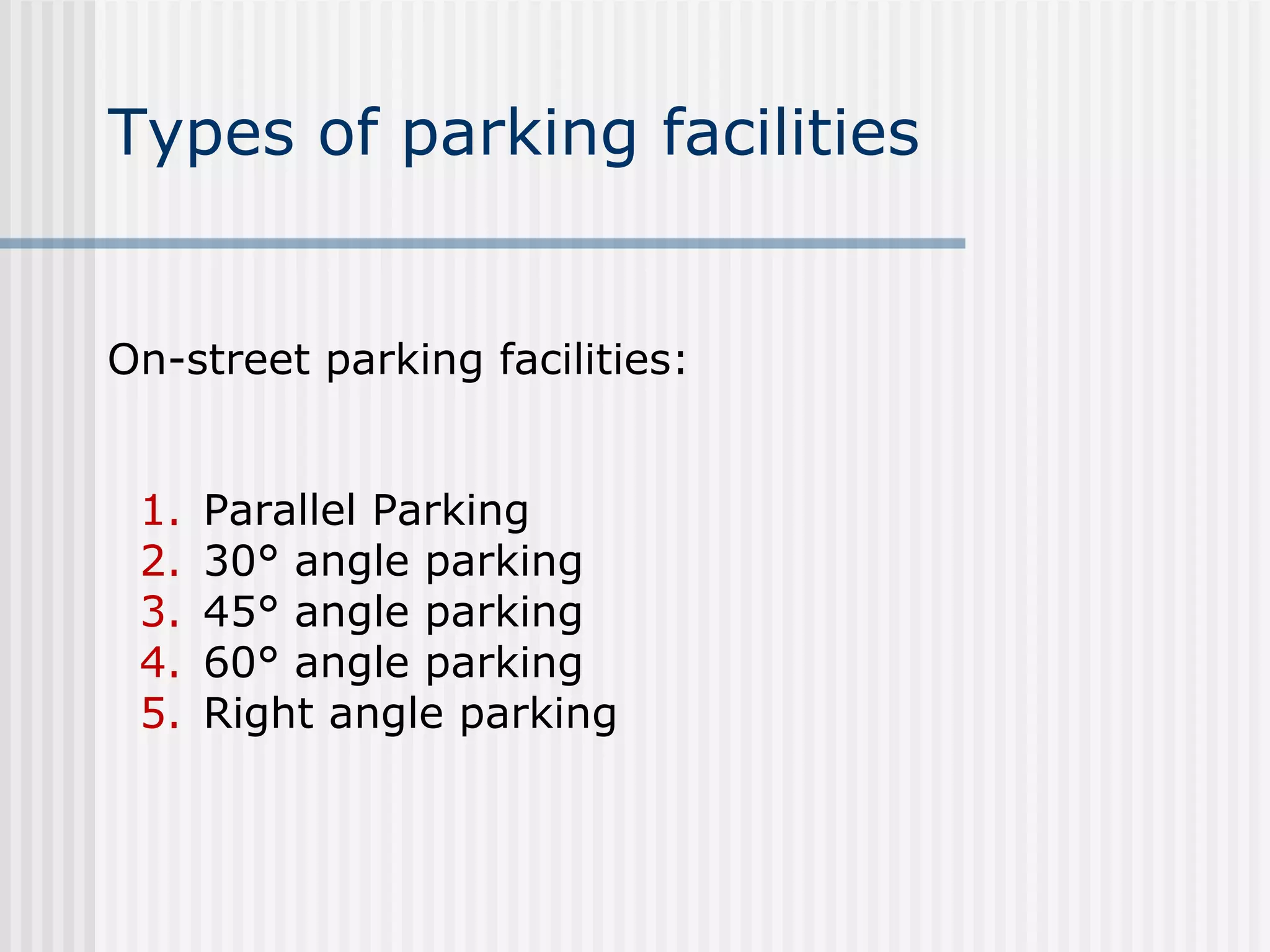 Types of parking facilities

On-street parking facilities:

1. Parallel Parking
2. 30° angle parking
3. 45° angle parking
4. 60° angle parking
5. Right angle parking